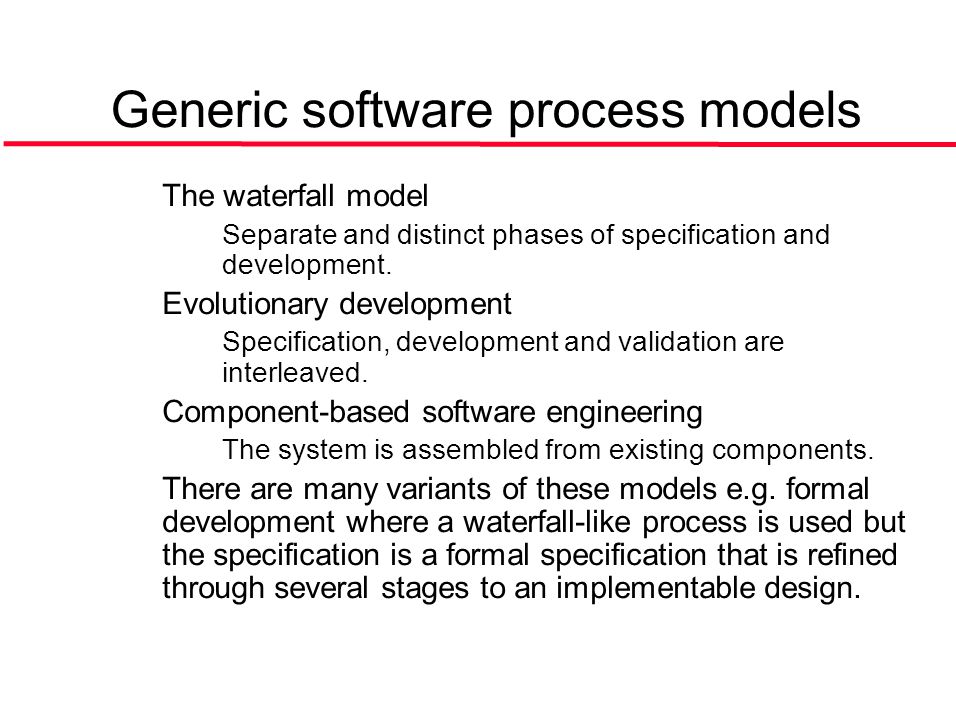 Generic software process models

The waterfall model

Separate and distinct phases of specification and development.

Evolutionary development

Specification, development and validation are interleaved.

Component-based software engineering

The system is assembled from existing components.

There are many variants of these models e.g. formal development where a waterfall-like process is used but the specification is a formal specification that is refined through several stages to an implementable design.